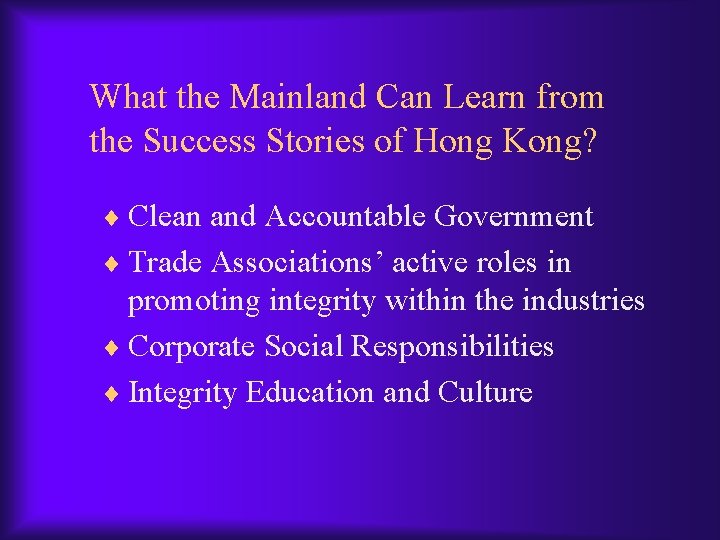 What the Mainland Can Learn from the Success Stories of Hong Kong?

♦ Clean and Accountable Government
♦ Trade Associations’ active roles in promoting integrity within the industries
♦ Corporate Social Responsibilities
♦ Integrity Education and Culture